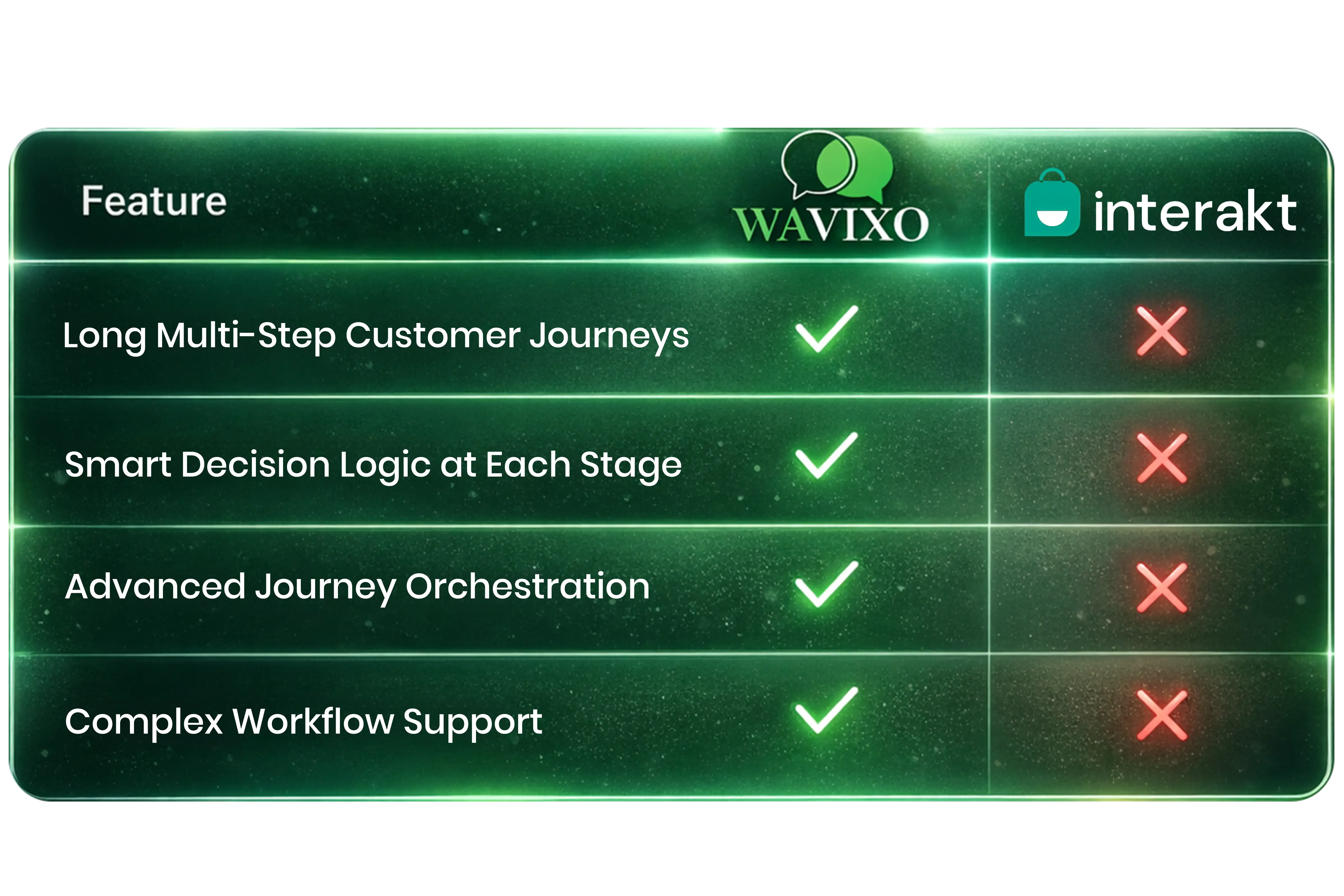 | Feature | WAVIXO | interakt |
|---|---|---|
| Long Multi-Step Customer Journeys | ✓ | ✗ |
| Smart Decision Logic at Each Stage | ✓ | ✗ |
| Advanced Journey Orchestration | ✓ | ✗ |
| Complex Workflow Support | ✓ | ✗ |